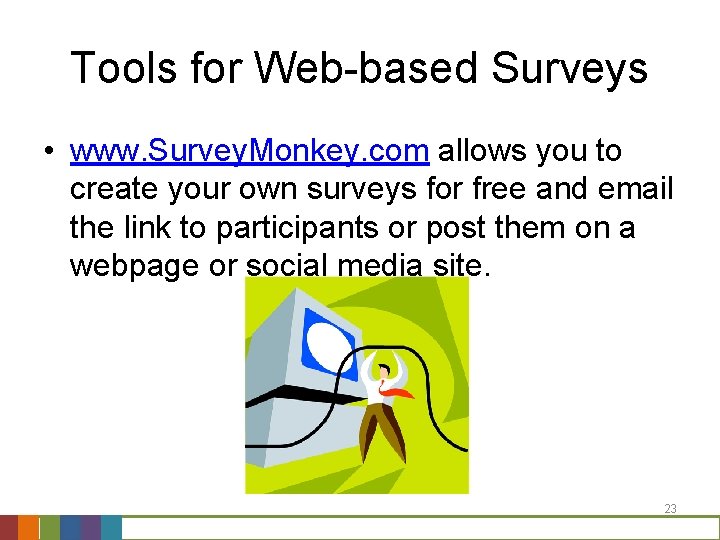 Tools for Web-based Surveys

• www.SurveyMonkey.com allows you to create your own surveys for free and email the link to participants or post them on a webpage or social media site.

23